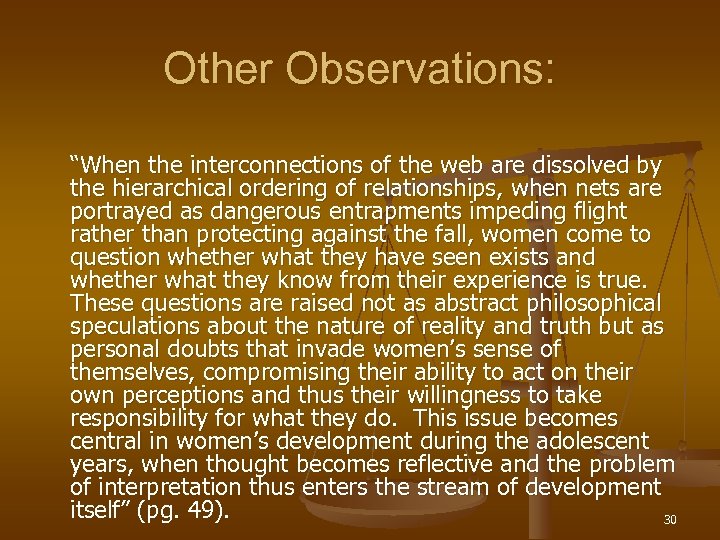 Other Observations:

“When the interconnections of the web are dissolved by the hierarchical ordering of relationships, when nets are portrayed as dangerous entrapments impeding flight rather than protecting against the fall, women come to question whether what they have seen exists and whether what they know from their experience is true. These questions are raised not as abstract philosophical speculations about the nature of reality and truth but as personal doubts that invade women’s sense of themselves, compromising their ability to act on their own perceptions and thus their willingness to take responsibility for what they do. This issue becomes central in women’s development during the adolescent years, when thought becomes reflective and the problem of interpretation thus enters the stream of development itself” (pg. 49).

30